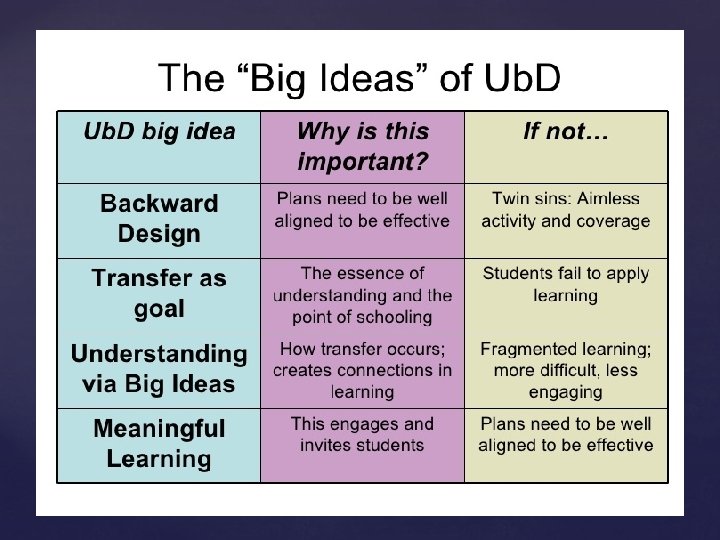 The “Big Ideas” of UbD

| UbD big idea | Why is this important? | If not… |
|---|---|---|
| Backward Design | Plans need to be well aligned to be effective | Twin sins: Aimless activity and coverage |
| Transfer as goal | The essence of understanding and the point of schooling | Students fail to apply learning |
| Understanding via Big Ideas | How transfer occurs; creates connections in learning | Fragmented learning; more difficult, less engaging |
| Meaningful Learning | This engages and invites students | Plans need to be well aligned to be effective |